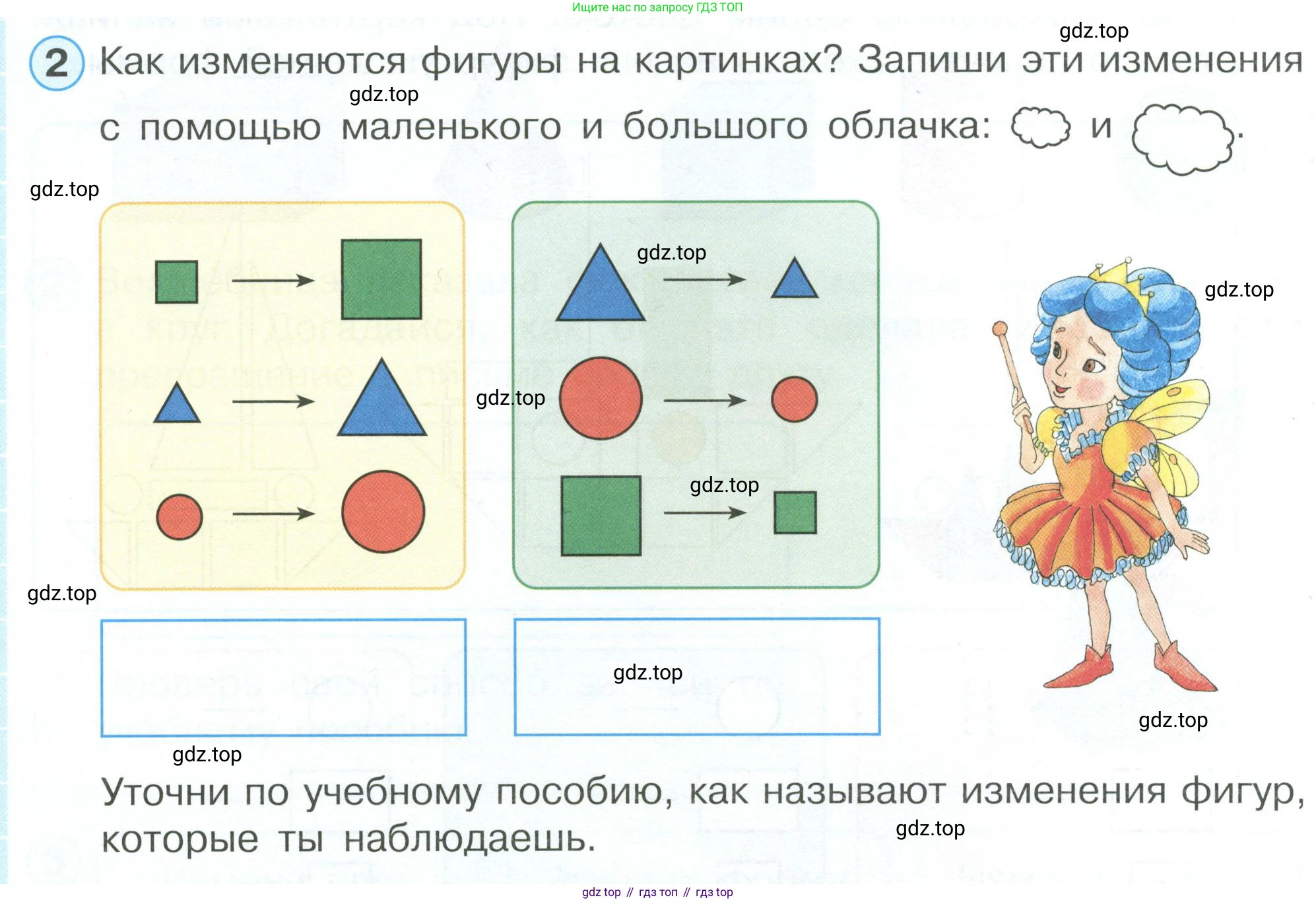 Ищите нас по запросу ГДЗ ТОП

gdz.top

2 Как изменяются фигуры на картинках? Запиши эти изменения с помощью маленького и большого облачка: и .

gdz.top

gdz.top

gdz.top

gdz.top

gdz.top

gdz.top

gdz.top

gdz.top

gdz.top

gdz.top

Уточни по учебному пособию, как называют изменения фигур, которые ты наблюдаешь.

gdz.top

gdz top // гдз топ // гдз top